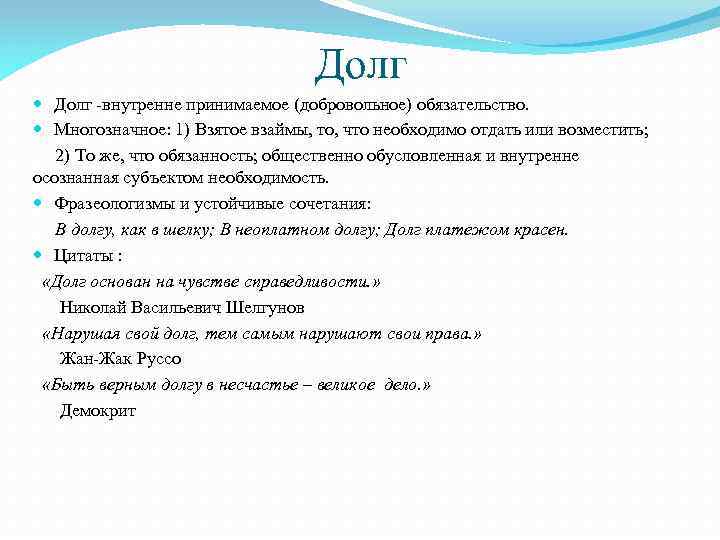 Долг

Долг -внутренне принимаемое (добровольное) обязательство.

Многозначное: 1) Взятое взаймы, то, что необходимо отдать или возместить;

2) То же, что обязанность; общественно обусловленная и внутренне осознанная субъектом необходимость.

Фразеологизмы и устойчивые сочетания:

В долгу, как в шелку; В неоплатном долгу; Долг платежом красен.

Цитаты :

«Долг основан на чувстве справедливости.»

Николай Васильевич Шелгунов

«Нарушая свой долг, тем самым нарушают свои права.»

Жан-Жак Руссо

«Быть верным долгу в несчастье – великое дело.»

Демокрит